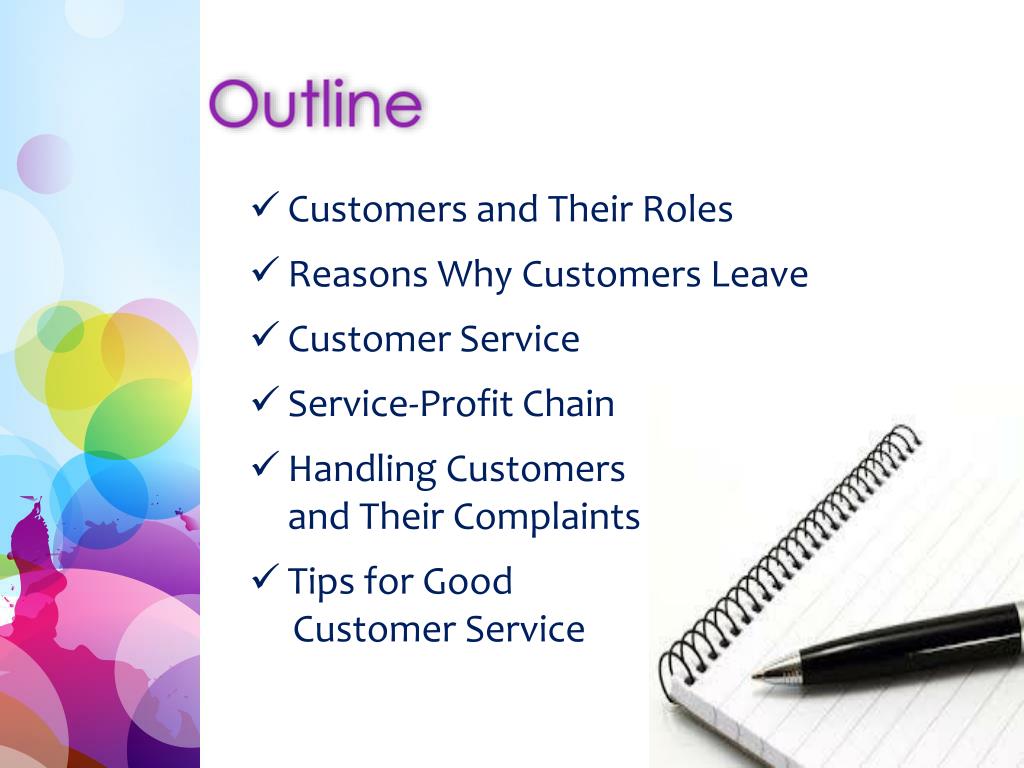 Outline

✓ Customers and Their Roles

✓ Reasons Why Customers Leave

✓ Customer Service

✓ Service-Profit Chain

✓ Handling Customers and Their Complaints

✓ Tips for Good Customer Service